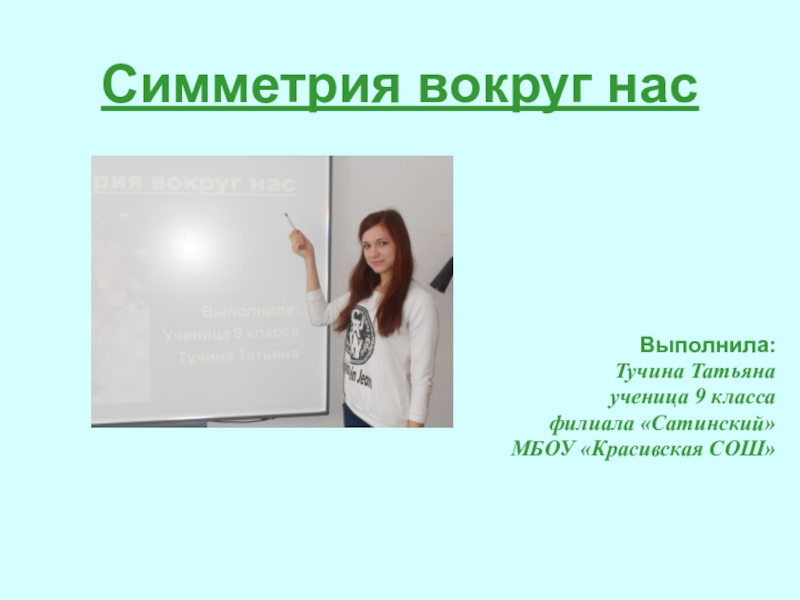 Симметрия вокруг нас

рия вокруг нас

Выполнила:
Ученица 9 класса
Тучина Татьяна

Выполнила:
Тучина Татьяна
ученица 9 класса
филиала «Сатинский»
МБОУ «Красивская СОШ»